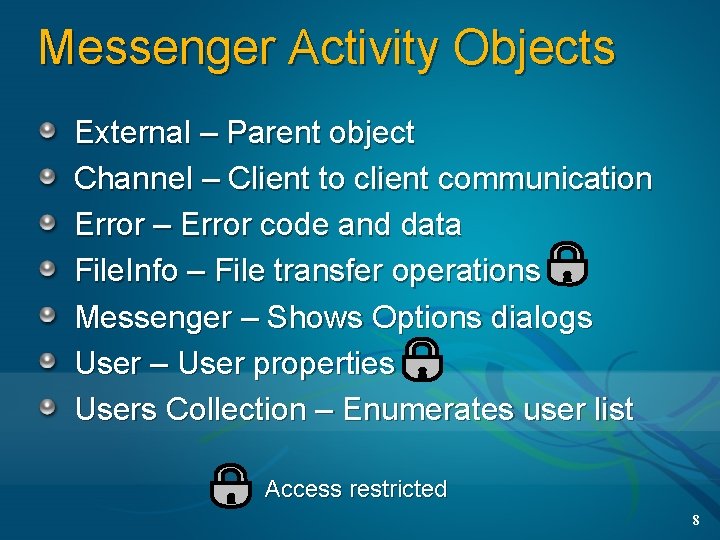 Messenger Activity Objects

External – Parent object
Channel – Client to client communication
Error – Error code and data
FileInfo – File transfer operations
Messenger – Shows Options dialogs
User – User properties
Users Collection – Enumerates user list

Access restricted

8